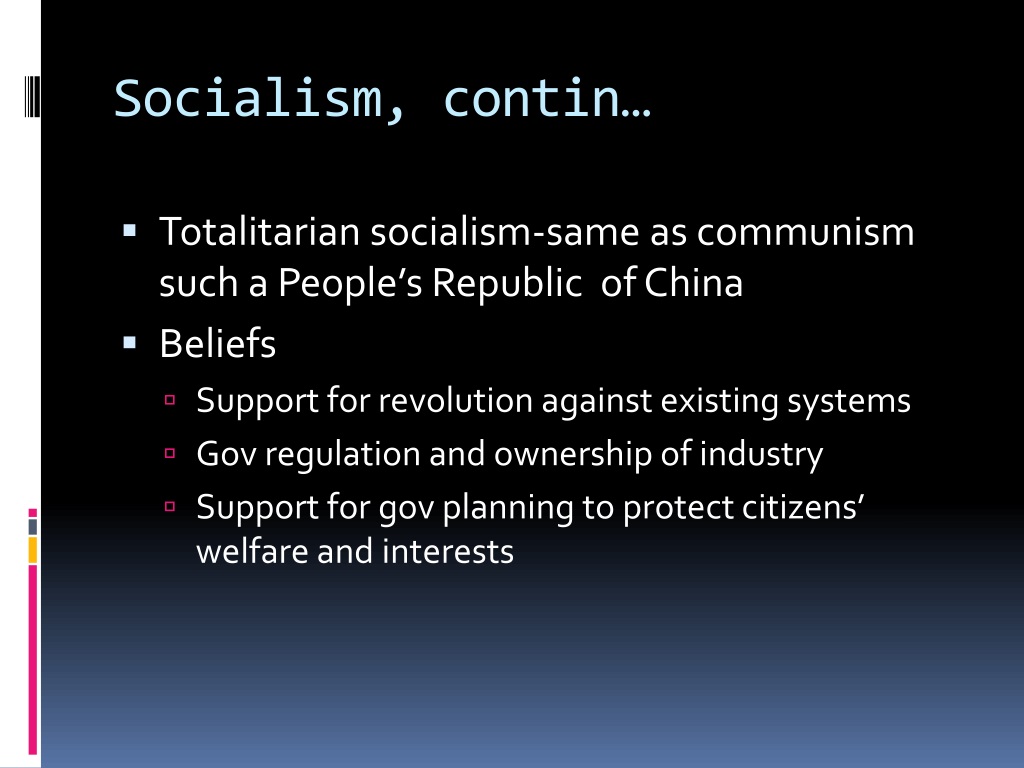 Socialism, contin…

▪ Totalitarian socialism-same as communism such a People’s Republic  of China
▪ Beliefs
  ▫ Support for revolution against existing systems
  ▫ Gov regulation and ownership of industry
  ▫ Support for gov planning to protect citizens’ welfare and interests